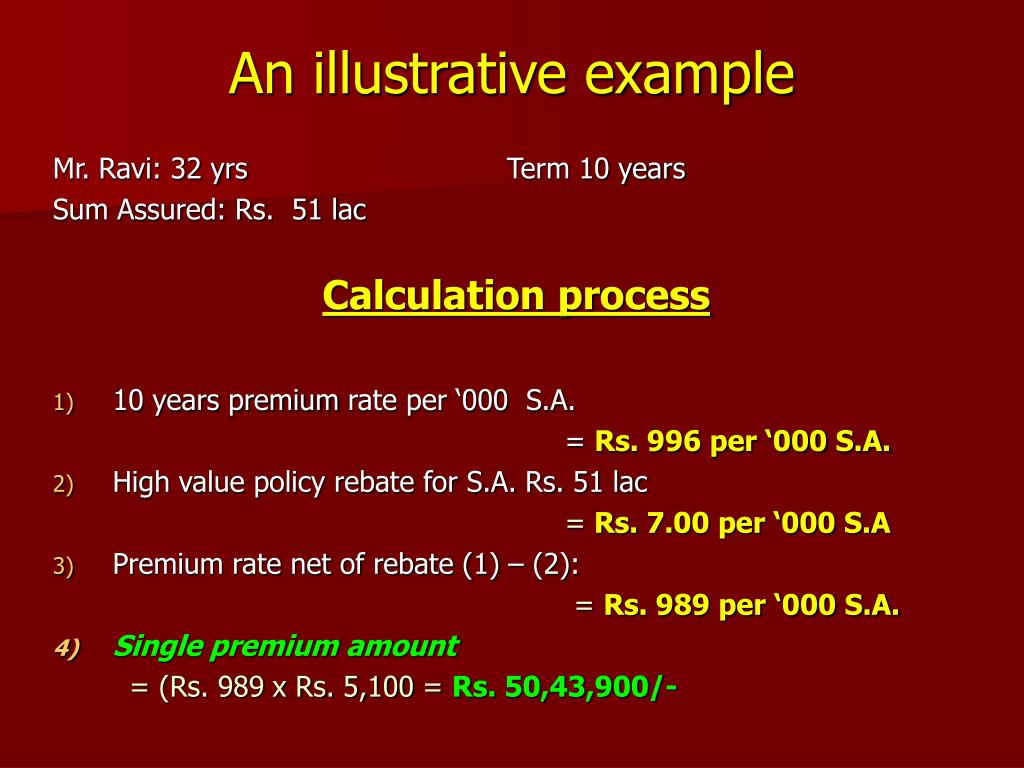 An illustrative example

Mr. Ravi: 32 yrs Term 10 years
Sum Assured: Rs. 51 lac

Calculation process

1) 10 years premium rate per ‘000 S.A.
= Rs. 996 per ‘000 S.A.
2) High value policy rebate for S.A. Rs. 51 lac
= Rs. 7.00 per ‘000 S.A
3) Premium rate net of rebate (1) – (2):
= Rs. 989 per ‘000 S.A.
4) Single premium amount
= (Rs. 989 x Rs. 5,100 = Rs. 50,43,900/-